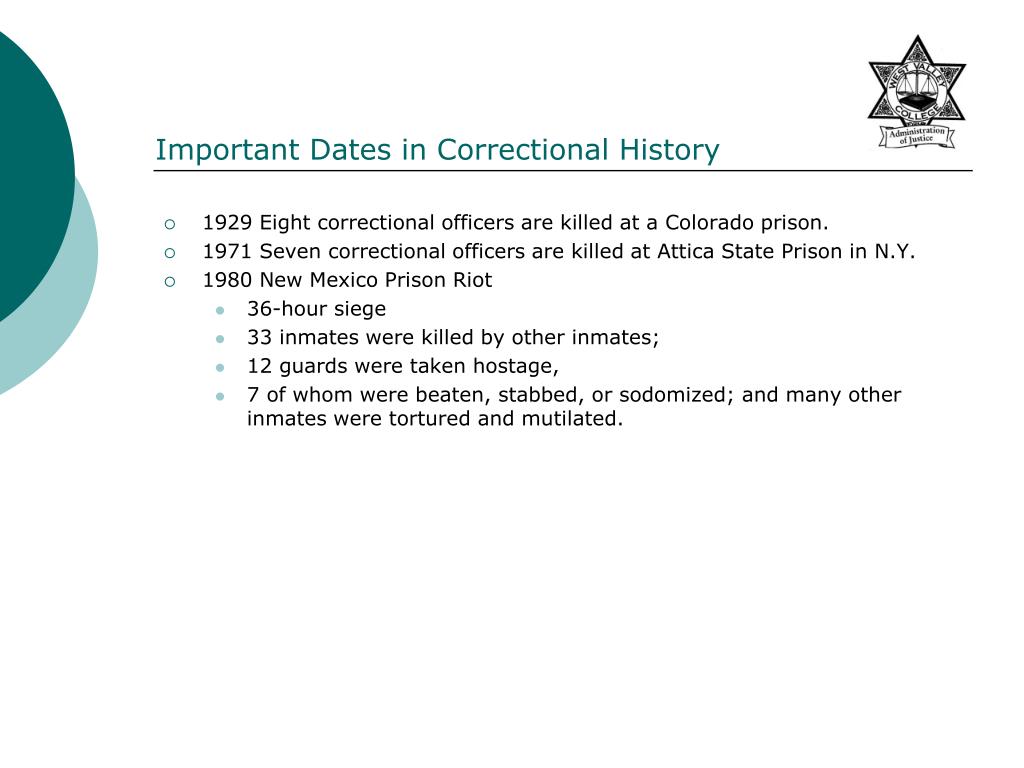 WEST VALLEY COLLEGE
Administration of Justice

Important Dates in Correctional History

1929 Eight correctional officers are killed at a Colorado prison.
1971 Seven correctional officers are killed at Attica State Prison in N.Y.
1980 New Mexico Prison Riot
36-hour siege
33 inmates were killed by other inmates;
12 guards were taken hostage,
7 of whom were beaten, stabbed, or sodomized; and many other inmates were tortured and mutilated.